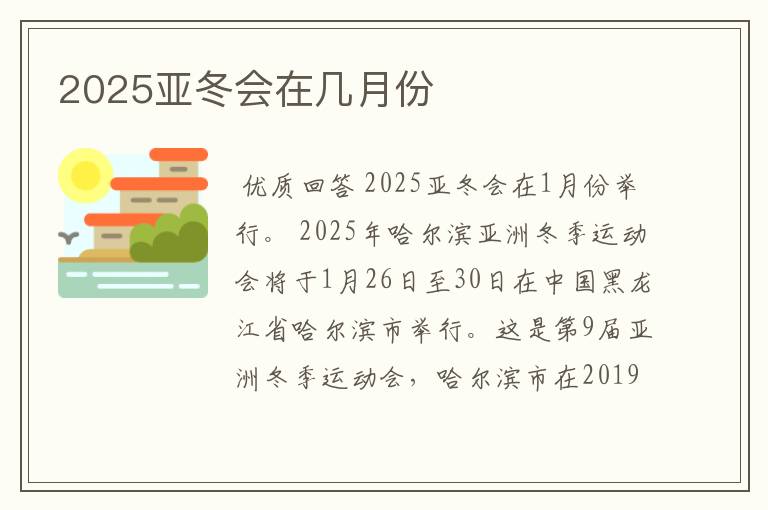 2025亚冬会在几月份

优质回答 2025亚冬会在1月份举行。 2025年哈尔滨亚洲冬季运动会将于1月26日至30日在中国黑龙江省哈尔滨市举行。这是第9届亚洲冬季运动会，哈尔滨市在2019